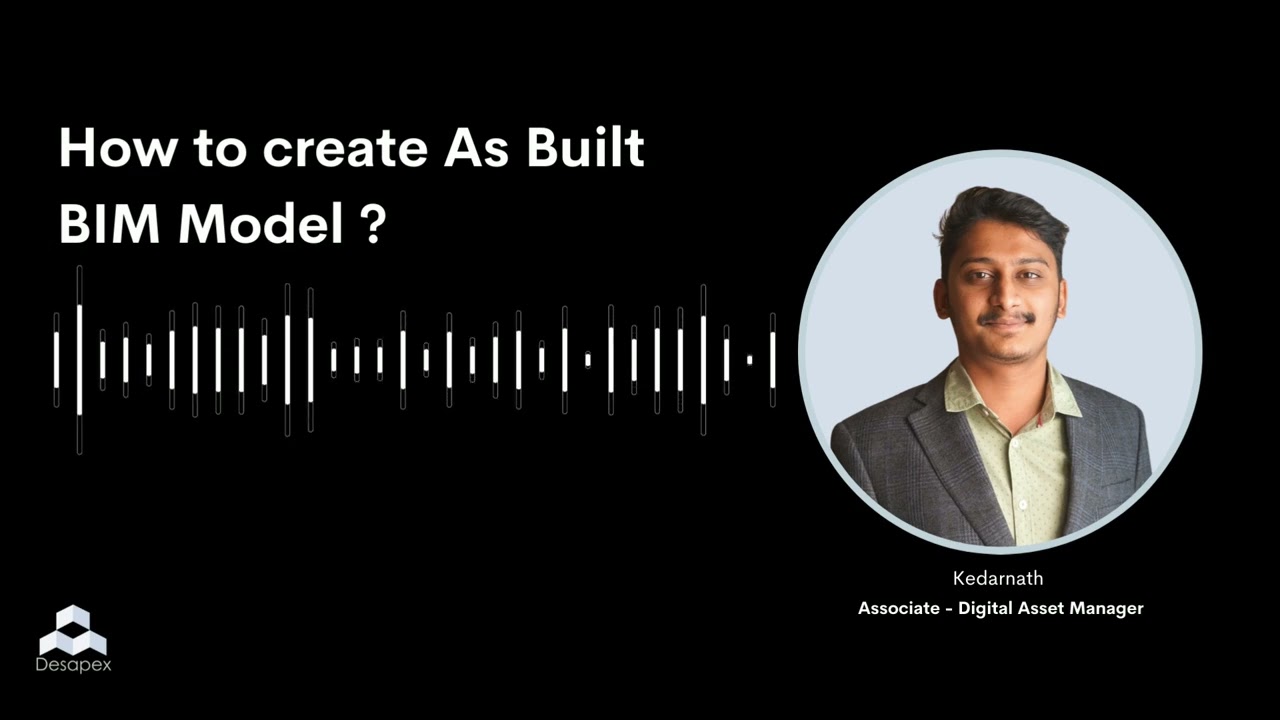 How to create As Built BIM Model ?

Kedarnath
Associate - Digital Asset Manager

Desapex